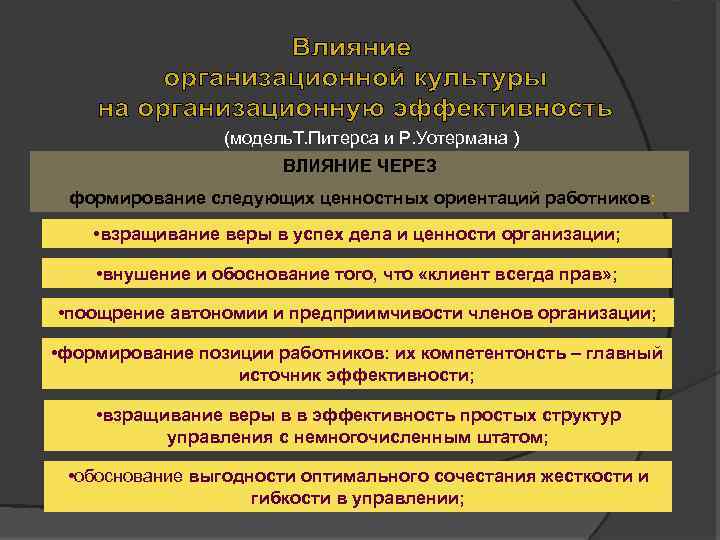 Влияние
организационной культуры
на организационную эффективность
(модельТ.Питерса и Р.Уотермана )

ВЛИЯНИЕ ЧЕРЕЗ
формирование следующих ценностных ориентаций работников:

•взращивание веры в успех дела и ценности организации;

•внушение и обоснование того, что «клиент всегда прав»;

•поощрение автономии и предприимчивости членов организации;

•формирование позиции работников: их компетентонсть – главный источник эффективности;

•взращивание веры в в эффективность простых структур управления с немногочисленным штатом;

•обоснование выгодности оптимального сочестания жесткости и гибкости в управлении;